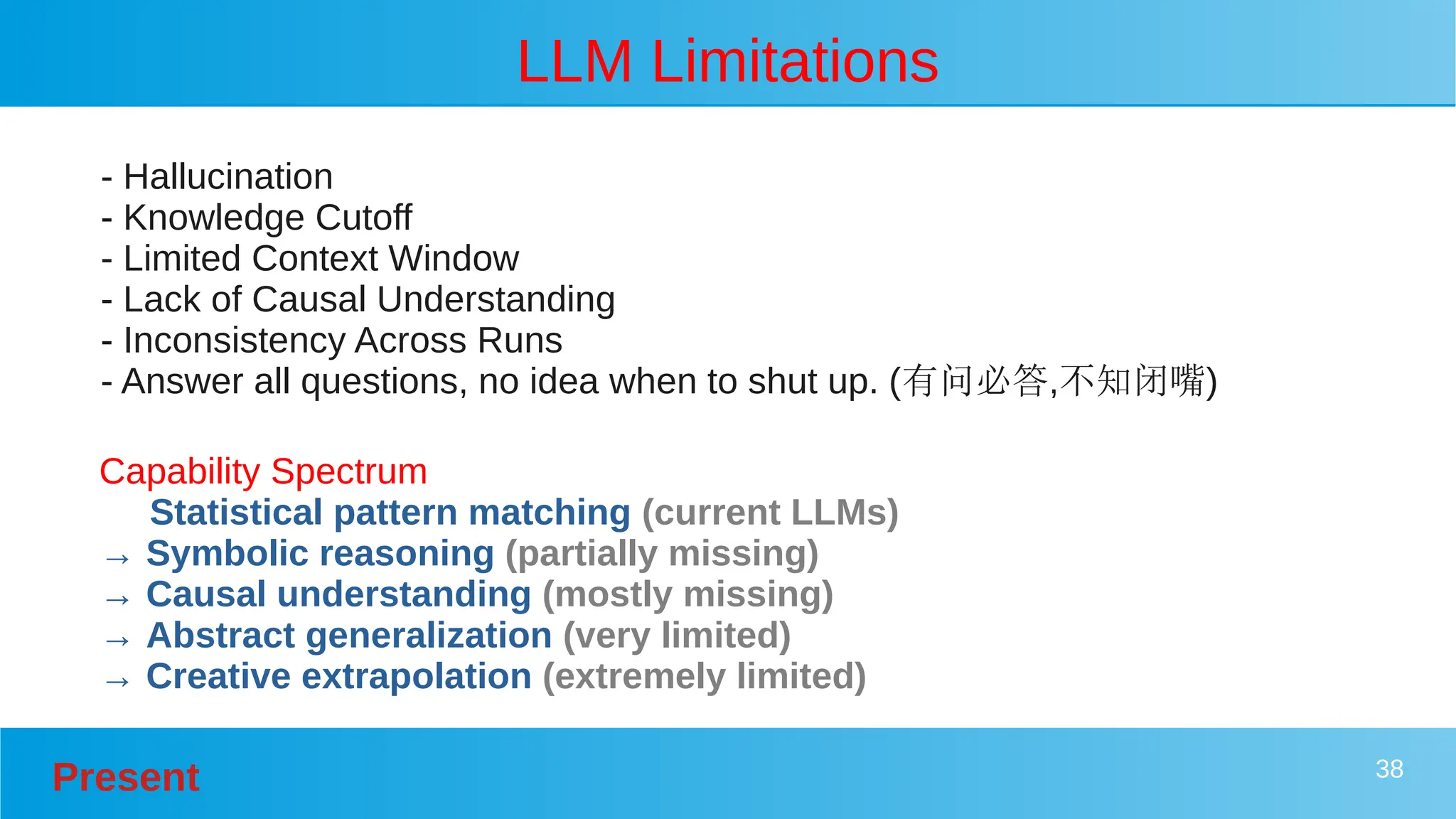 LLM Limitations

- Hallucination
- Knowledge Cutoff
- Limited Context Window
- Lack of Causal Understanding
- Inconsistency Across Runs
- Answer all questions, no idea when to shut up. (有问必答,不知闭嘴)

Capability Spectrum
Statistical pattern matching (current LLMs)
→ Symbolic reasoning (partially missing)
→ Causal understanding (mostly missing)
→ Abstract generalization (very limited)
→ Creative extrapolation (extremely limited)

Present

38